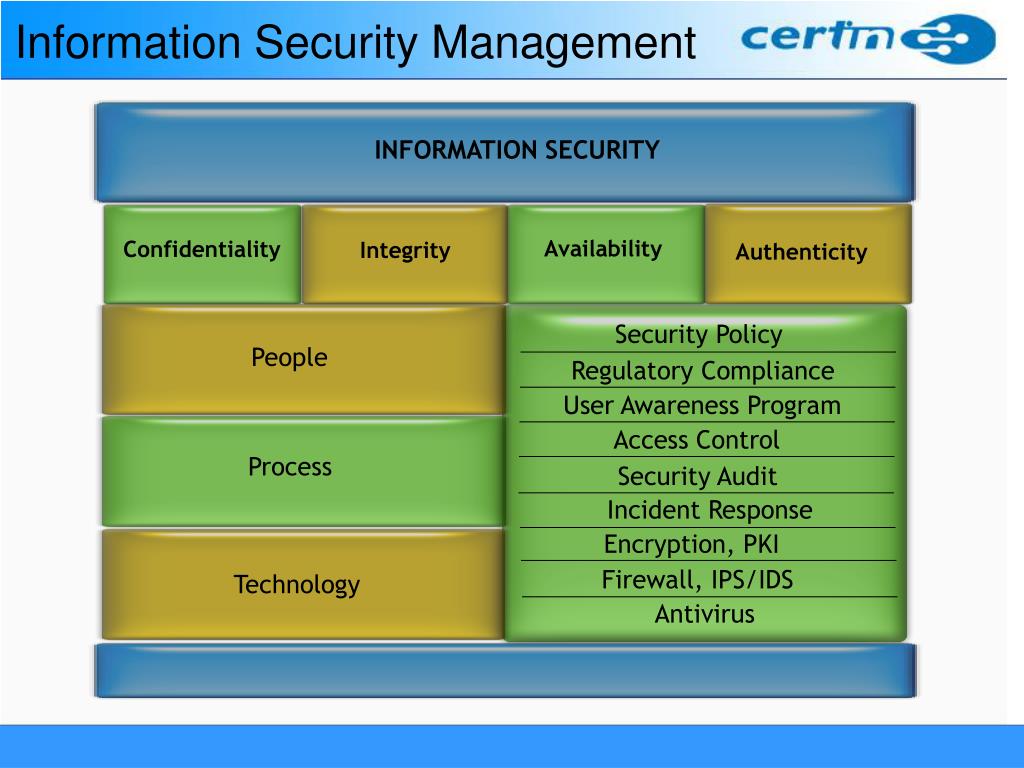 Information Security Management

certin

INFORMATION SECURITY

Confidentiality

Integrity

Availability

Authenticity

People

Process

Technology

Security Policy

Regulatory Compliance

User Awareness Program

Access Control

Security Audit

Incident Response

Encryption, PKI

Firewall, IPS/IDS

Antivirus